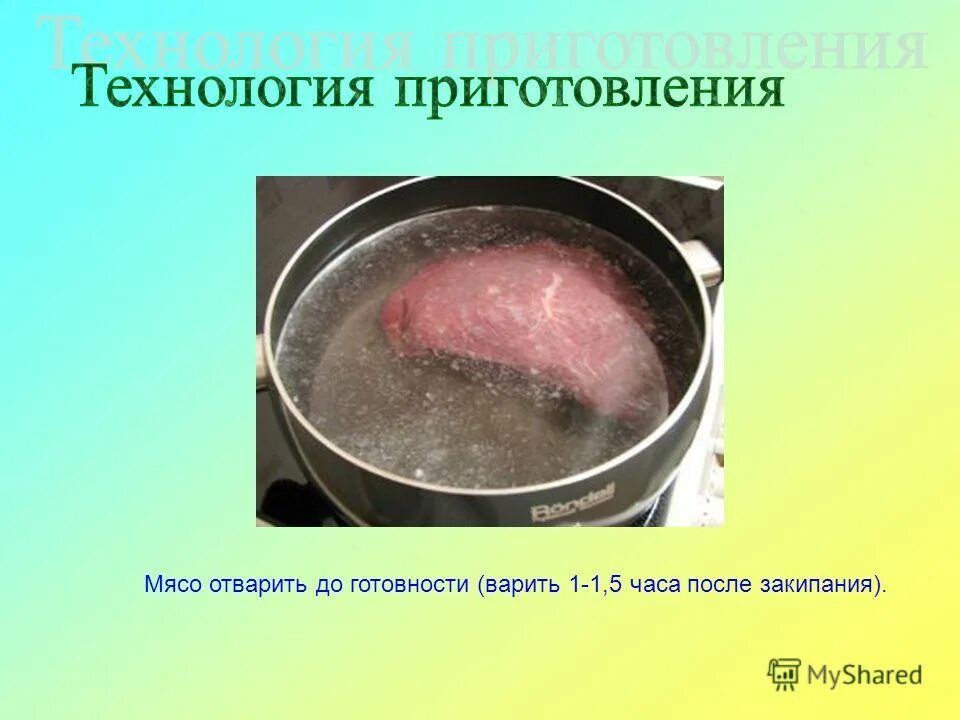 Технология приготовления

Технология приготовления

Röndell

Мясо отварить до готовности (варить 1-1,5 часа после закипания).

MyShared